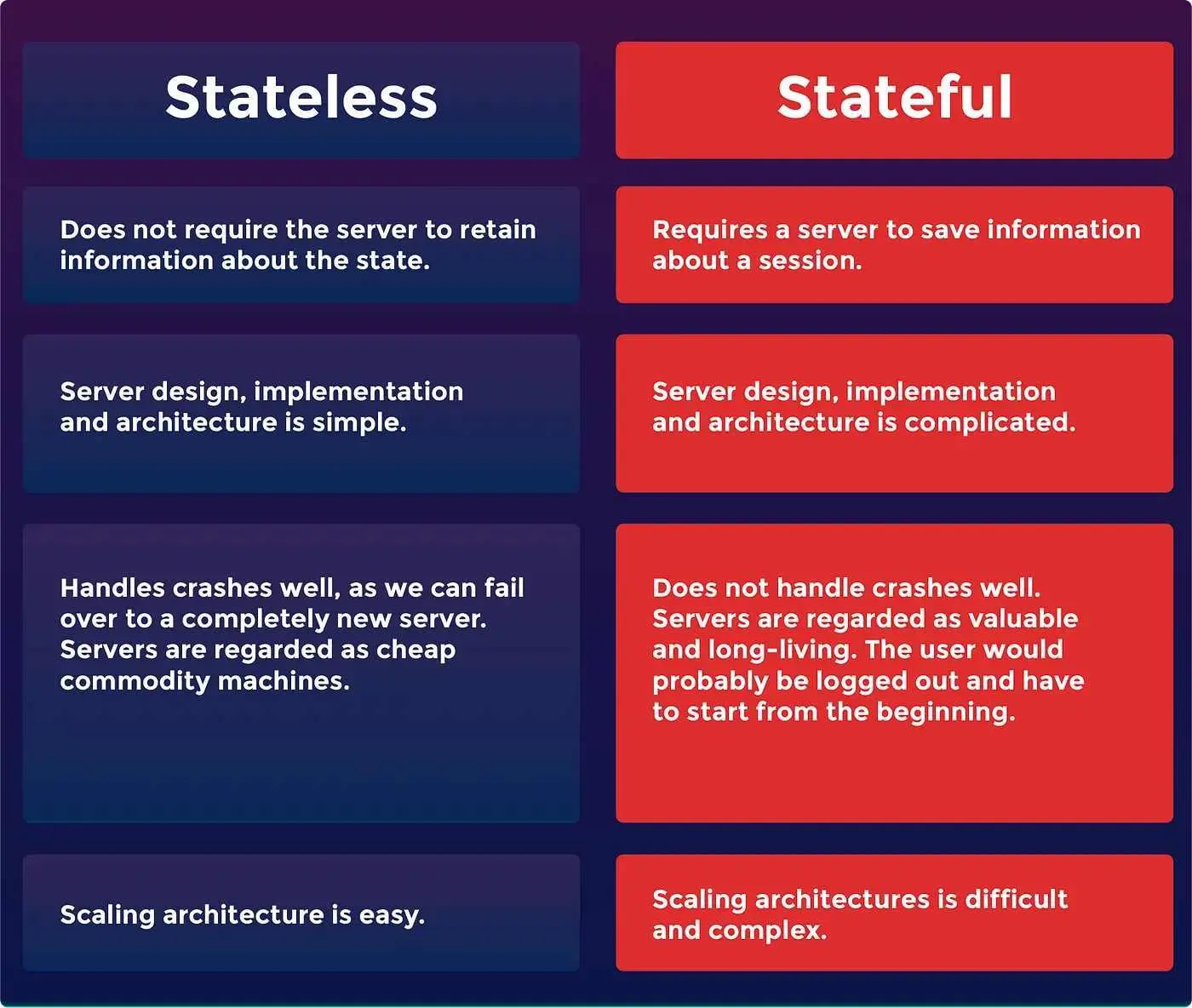 | Stateless | Stateful |
|---|---|
| Does not require the server to retain information about the state. | Requires a server to save information about a session. |
| Server design, implementation and architecture is simple. | Server design, implementation and architecture is complicated. |
| Handles crashes well, as we can fail over to a completely new server. Servers are regarded as cheap commodity machines. | Does not handle crashes well. Servers are regarded as valuable and long-living. The user would probably be logged out and have to start from the beginning. |
| Scaling architecture is easy. | Scaling architectures is difficult and complex. |